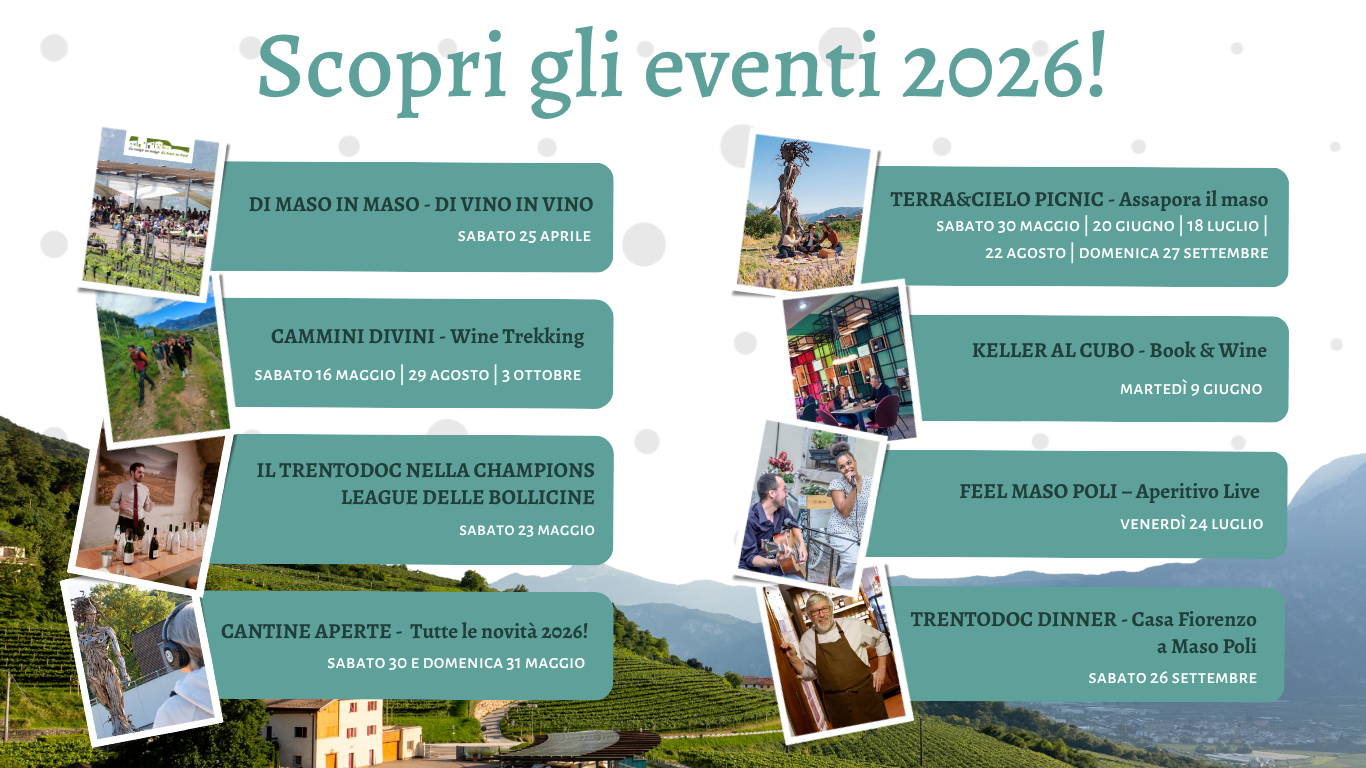 Scopri gli eventi 2026!

DI MASO IN MASO - DI VINO IN VINO
SABATO 25 APRILE

CAMMINI DIVINI - Wine Trekking
SABATO 16 MAGGIO | 29 AGOSTO | 3 OTTOBRE

IL TRENTODOC NELLA CHAMPIONS LEAGUE DELLE BOLLICINE
SABATO 23 MAGGIO

CANTINE APERTE - Tutte le novità 2026!
SABATO 30 E DOMENICA 31 MAGGIO

TERRA&CIELO PICNIC - Assapora il maso
SABATO 30 MAGGIO | 20 GIUGNO | 18 LUGLIO | 22 AGOSTO | DOMENICA 27 SETTEMBRE

KELLER AL CUBO - Book & Wine
MARTEDÌ 9 GIUGNO

FEEL MASO POLI – Aperitivo Live
VENERDÌ 24 LUGLIO

TRENTODOC DINNER - Casa Fiorenzo a Maso Poli
SABATO 26 SETTEMBRE